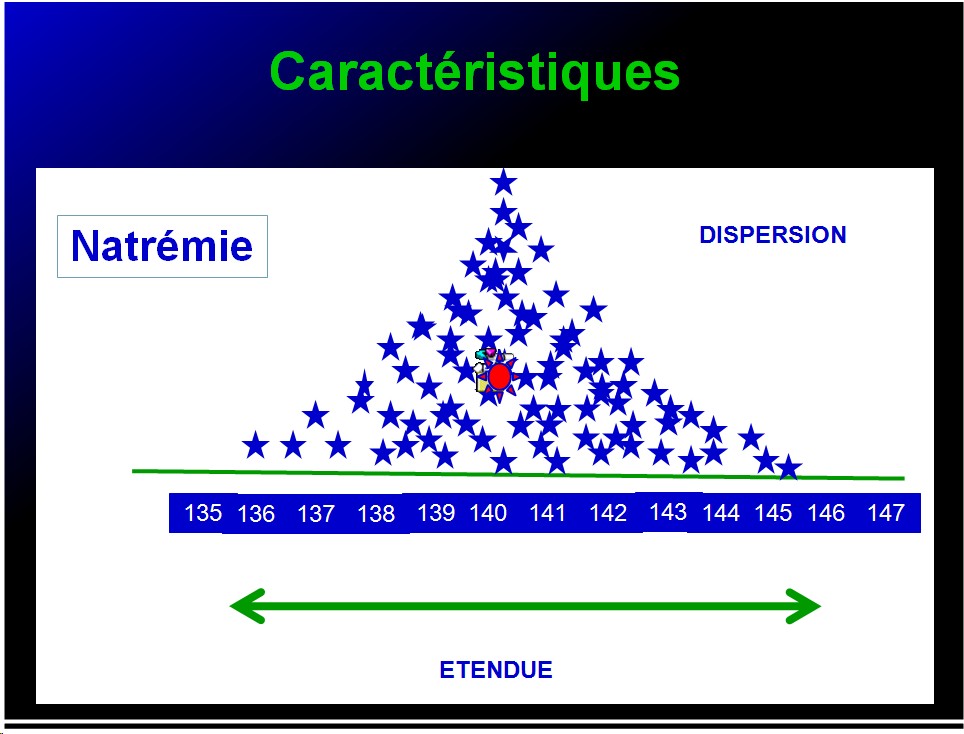 Caractéristiques

Natrémie

DISPERSION

135 136 137 138 139 140 141 142 143 144 145 146 147

ETENDUE